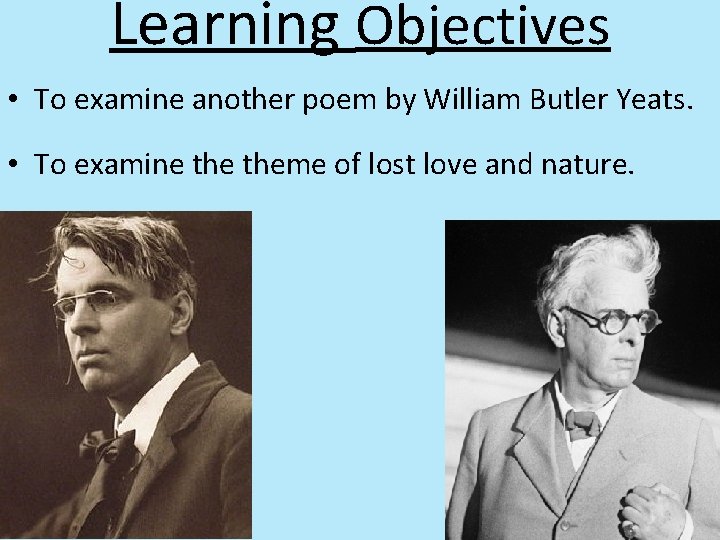 Learning Objectives

• To examine another poem by William Butler Yeats.

• To examine the theme of lost love and nature.